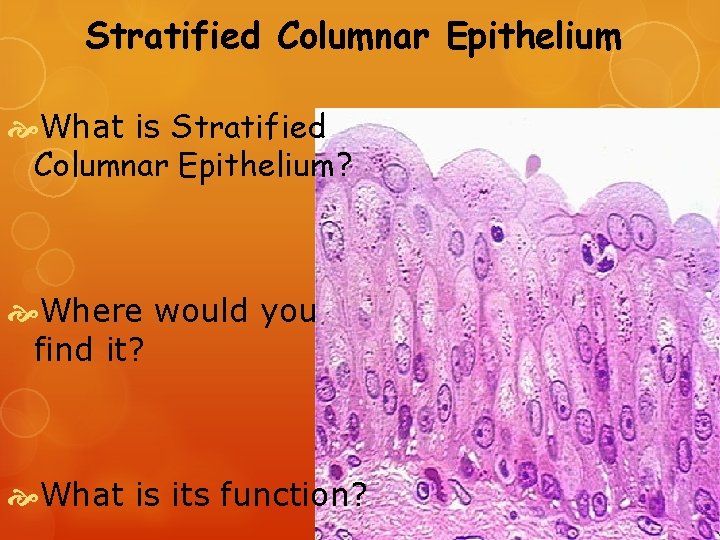 Stratified Columnar Epithelium

What is Stratified Columnar Epithelium?

Where would you find it?

What is its function?